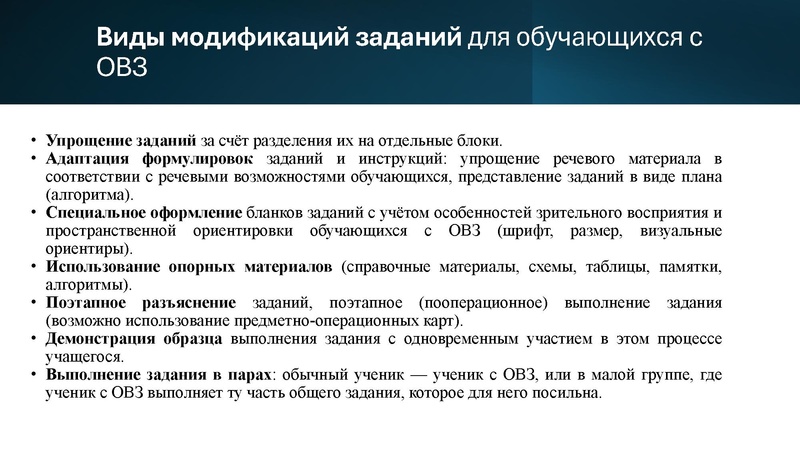 Виды модификаций заданий для обучающихся с ОВЗ

• Упрощение заданий за счёт разделения их на отдельные блоки.
• Адаптация формулировок заданий и инструкций: упрощение речевого материала в соответствии с речевыми возможностями обучающихся, представление заданий в виде плана (алгоритма).
• Специальное оформление бланков заданий с учётом особенностей зрительного восприятия и пространственной ориентировки обучающихся с ОВЗ (шрифт, размер, визуальные ориентиры).
• Использование опорных материалов (справочные материалы, схемы, таблицы, памятки, алгоритмы).
• Поэтапное разъяснение заданий, поэтапное (пооперационное) выполнение задания (возможно использование предметно-операционных карт).
• Демонстрация образца выполнения задания с одновременным участием в этом процессе учащегося.
• Выполнение задания в парах: обычный ученик — ученик с ОВЗ, или в малой группе, где ученик с ОВЗ выполняет ту часть общего задания, которое для него посильна.